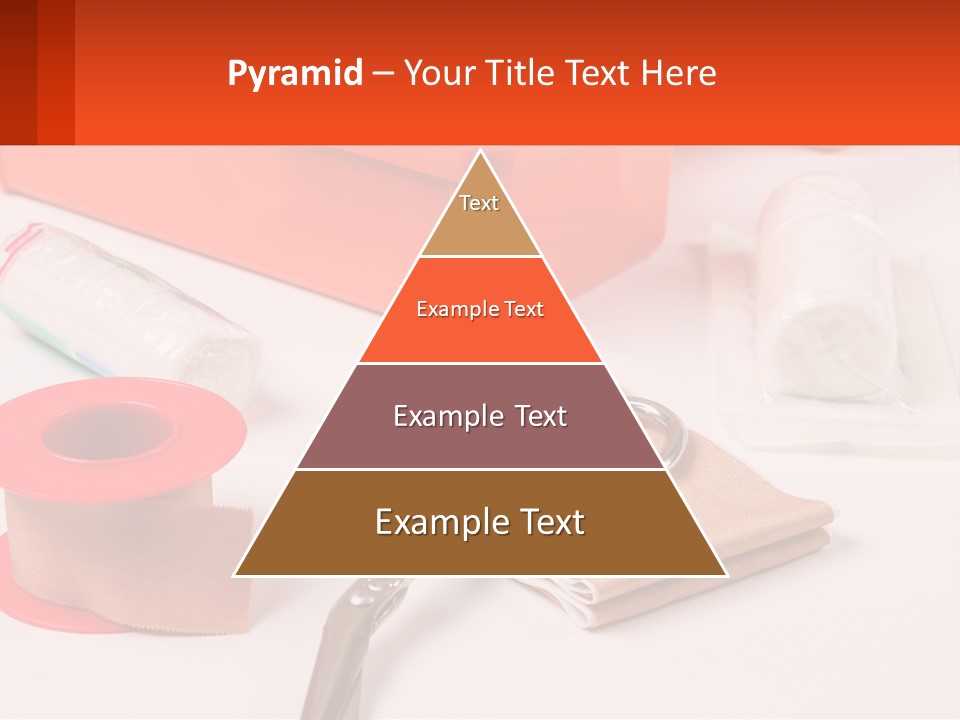 Pyramid – Your Title Text Here

Text

Example Text

Example Text

Example Text